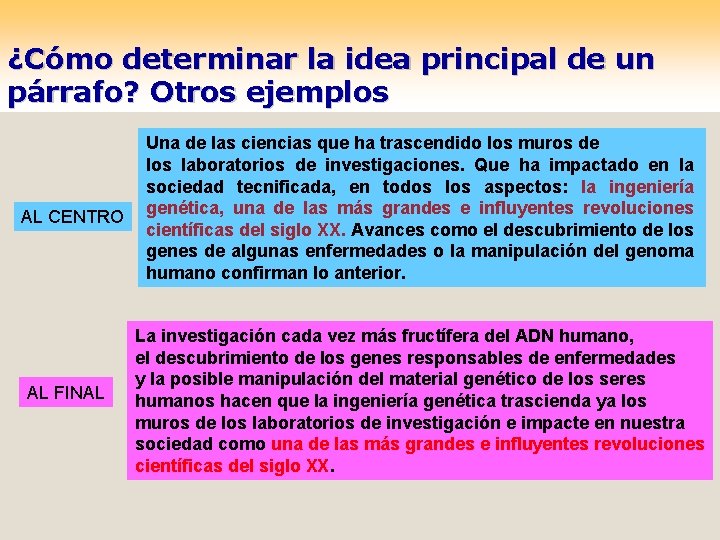 ¿Cómo determinar la idea principal de un párrafo? Otros ejemplos

AL CENTRO

Una de las ciencias que ha trascendido los muros de los laboratorios de investigaciones. Que ha impactado en la sociedad tecnificada, en todos los aspectos: la ingeniería genética, una de las más grandes e influyentes revoluciones científicas del siglo XX. Avances como el descubrimiento de los genes de algunas enfermedades o la manipulación del genoma humano confirman lo anterior.

AL FINAL

La investigación cada vez más fructífera del ADN humano, el descubrimiento de los genes responsables de enfermedades y la posible manipulación del material genético de los seres humanos hacen que la ingeniería genética trascienda ya los muros de los laboratorios de investigación e impacte en nuestra sociedad como una de las más grandes e influyentes revoluciones científicas del siglo XX.